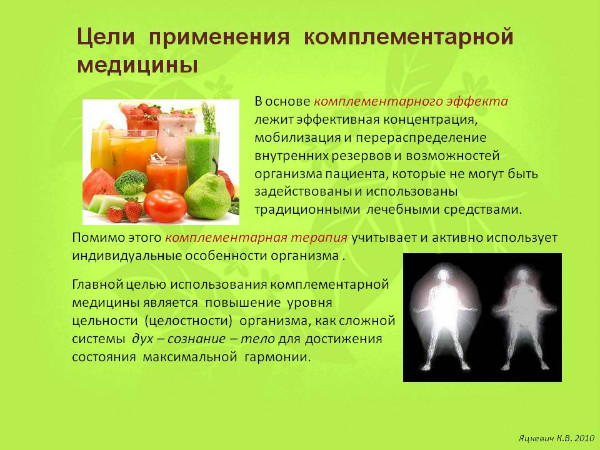 Цели применения комплементарной медицины

В основе комплементарного эффекта лежит эффективная концентрация, мобилизация и перераспределение внутренних резервов и возможностей организма пациента, которые не могут быть задействованы и использованы традиционными лечебными средствами.

Помимо этого комплементарная терапия учитывает и активно использует индивидуальные особенности организма .

Главной целью использования комплементарной медицины является повышение уровня цельности (целостности) организма, как сложной системы дух – сознание – тело для достижения состояния максимальной гармонии.

Яцкевич К.В. 2010